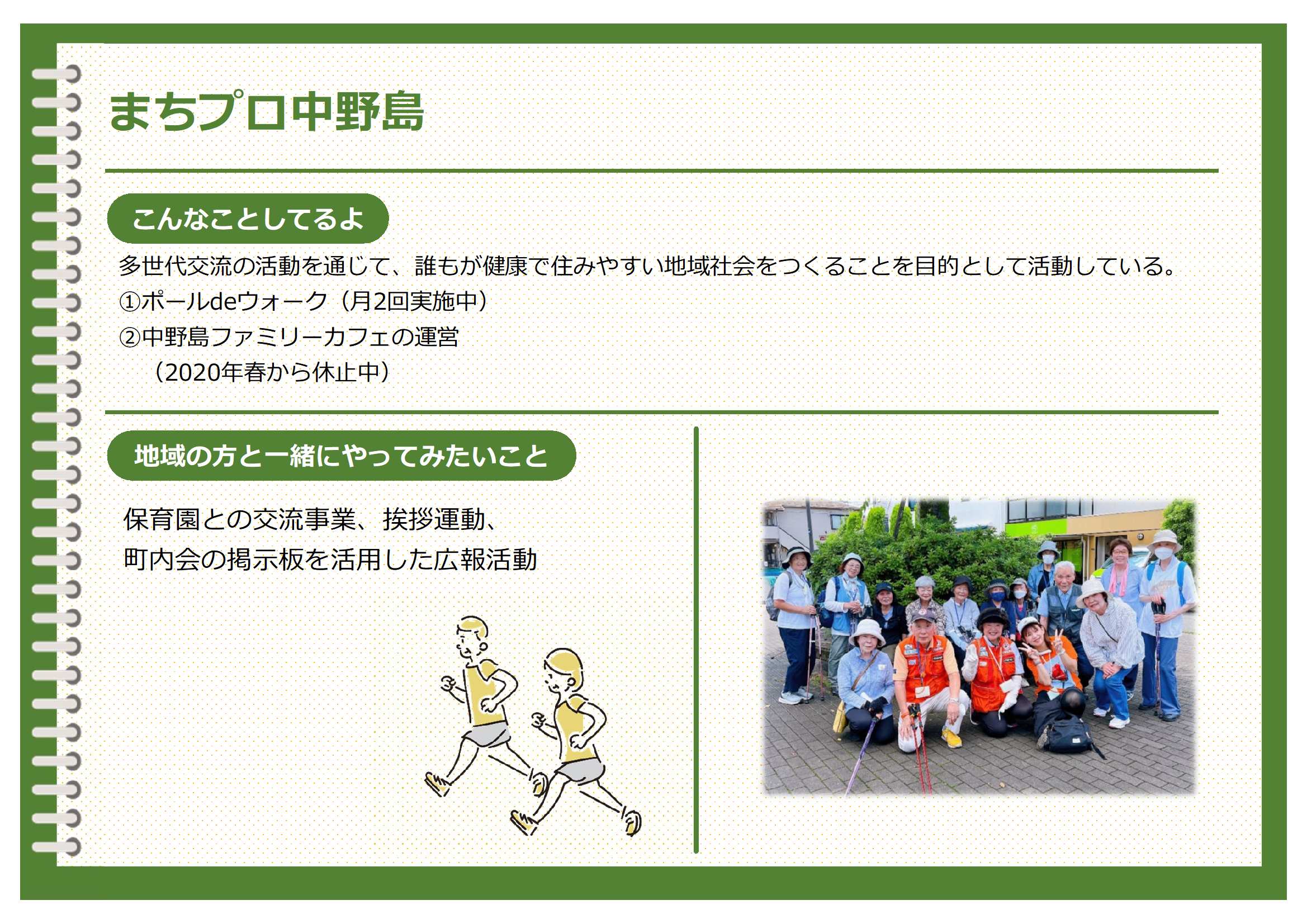 まちプロ中野島

こんなことしてるよ

多世代交流の活動を通じて、誰もが健康で住みやすい地域社会をつくることを目的として活動している。
①ポールdeウォーク（月2回実施中）
②中野島ファミリーカフェの運営
（2020年春から休止中）

地域の方と一緒にやってみたいこと

保育園との交流事業、挨拶運動、
町内会の掲示板を活用した広報活動